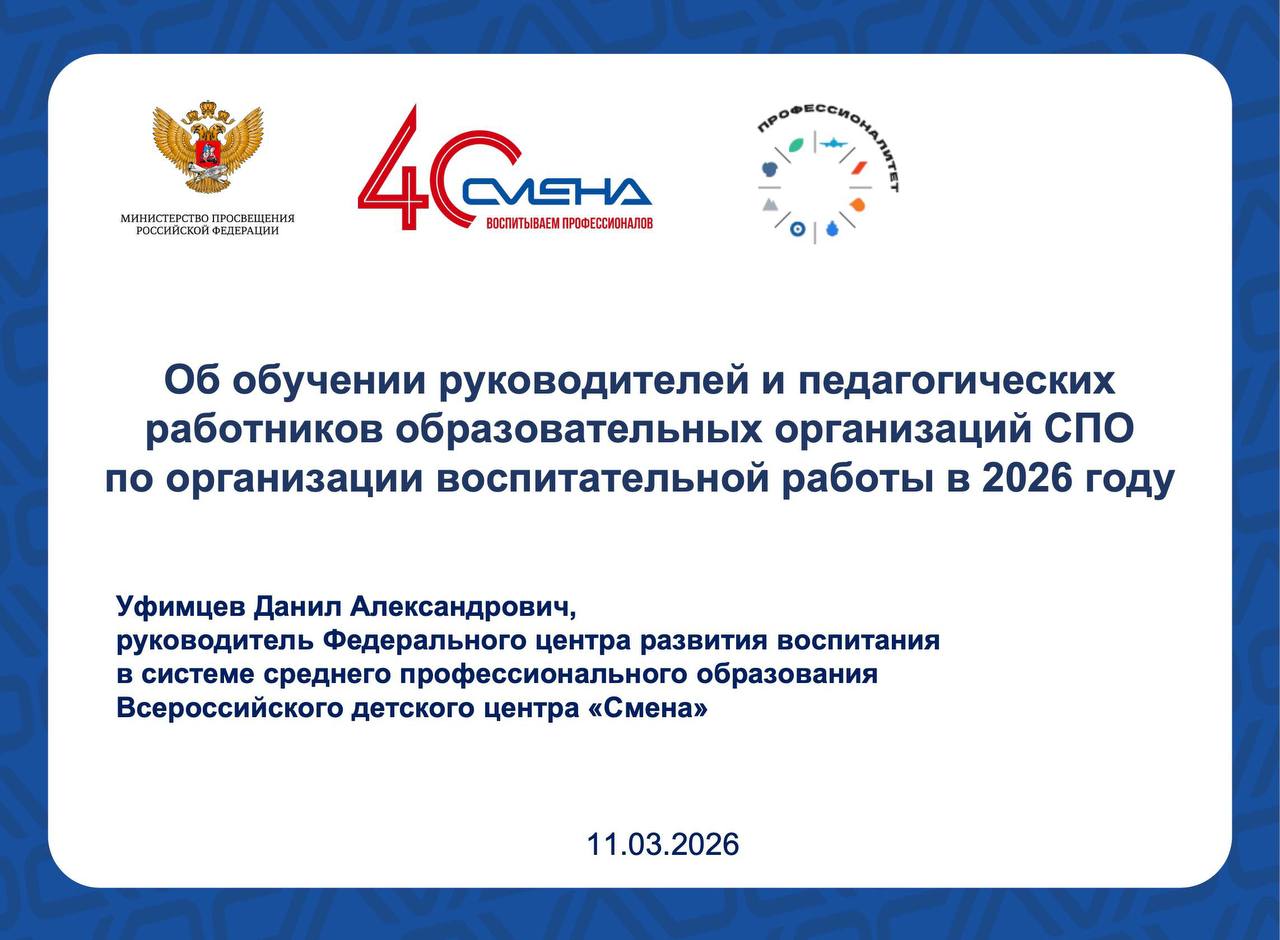 МИНИСТЕРСТВО ПРОСВЕЩЕНИЯ РОССИЙСКОЙ ФЕДЕРАЦИИ

40 СМЕНА
ВОСПИТЫВАЕМ ПРОФЕССИОНАЛОВ

ПРОФЕССИОНАЛИТЕТ

Об обучении руководителей и педагогических работников образовательных организаций СПО по организации воспитательной работы в 2026 году

Уфимцев Данил Александрович,
руководитель Федерального центра развития воспитания в системе среднего профессионального образования Всероссийского детского центра «Смена»

11.03.2026